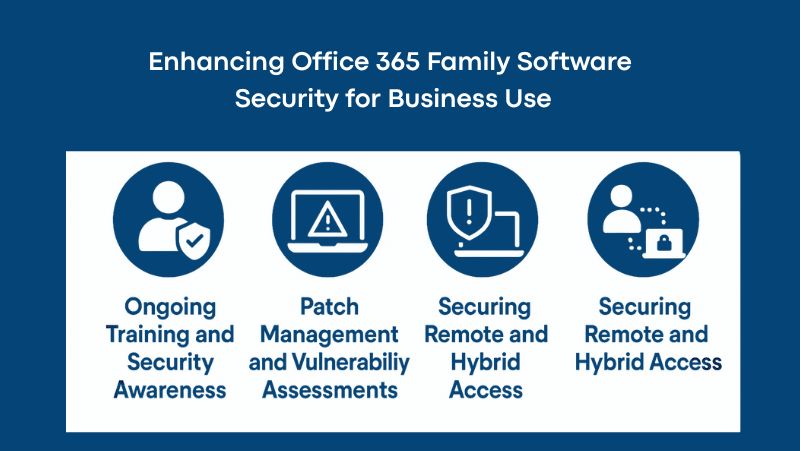 Enhancing Office 365 Family Software Security for Business Use

Ongoing Training and Security Awareness

Patch Management and Vulnerabiliy Assessments

Securing Remote and Hybrid Access

Securing Remote and Hybrid Access